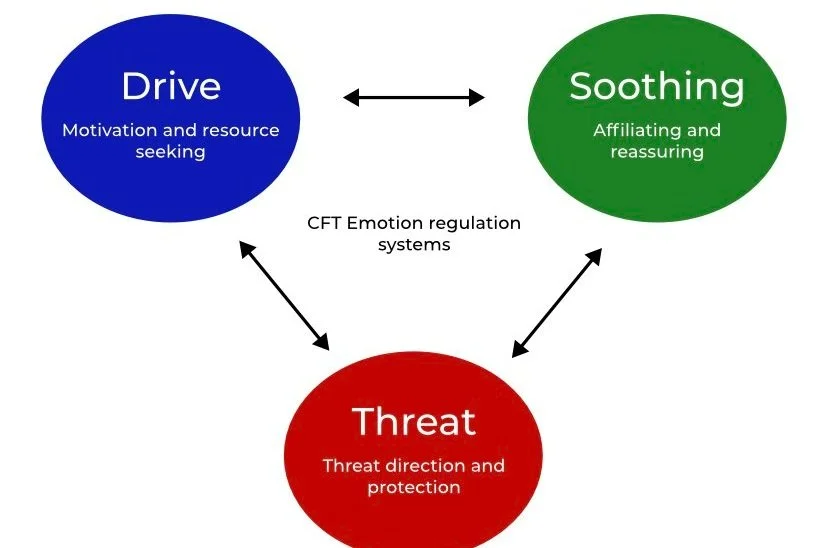 Drive
Motivation and resource seeking

Soothing
Affiliating and reassuring

CFT Emotion regulation systems

Threat
Threat direction and protection